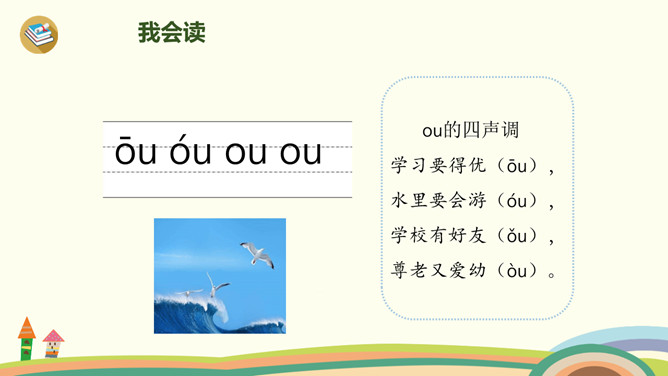 我会读

ōu óu ou ou

ou的四声调
学习要得优（ōu），
水里要会游（óu），
学校有好友（ǒu），
尊老又爱幼（òu）。